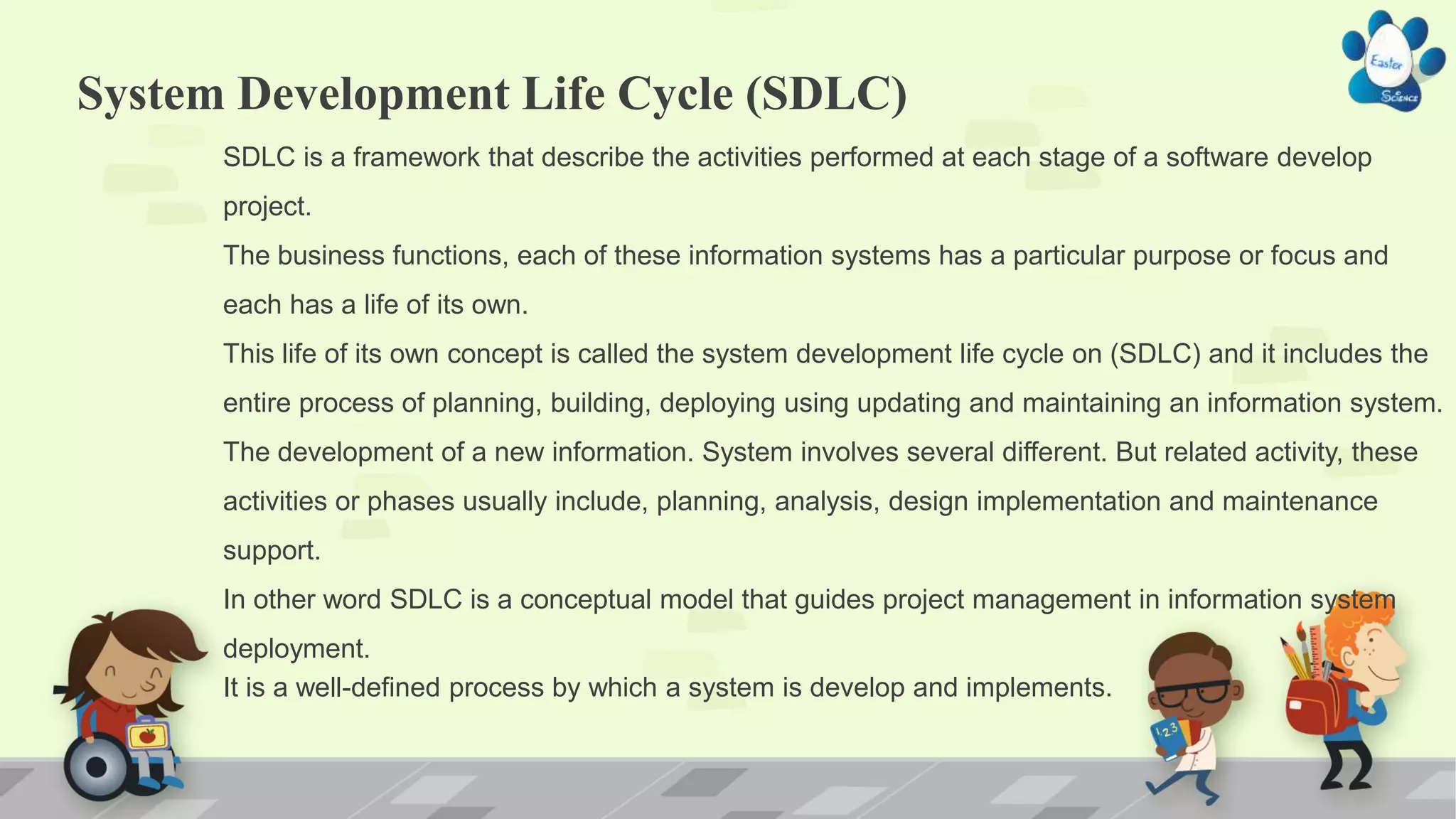 Easter Science

System Development Life Cycle (SDLC)

SDLC is a framework that describe the activities performed at each stage of a software develop project.

The business functions, each of these information systems has a particular purpose or focus and each has a life of its own.

This life of its own concept is called the system development life cycle on (SDLC) and it includes the entire process of planning, building, deploying using updating and maintaining an information system.

The development of a new information. System involves several different. But related activity, these activities or phases usually include, planning, analysis, design implementation and maintenance support.

In other word SDLC is a conceptual model that guides project management in information system deployment.

It is a well-defined process by which a system is develop and implements.

123